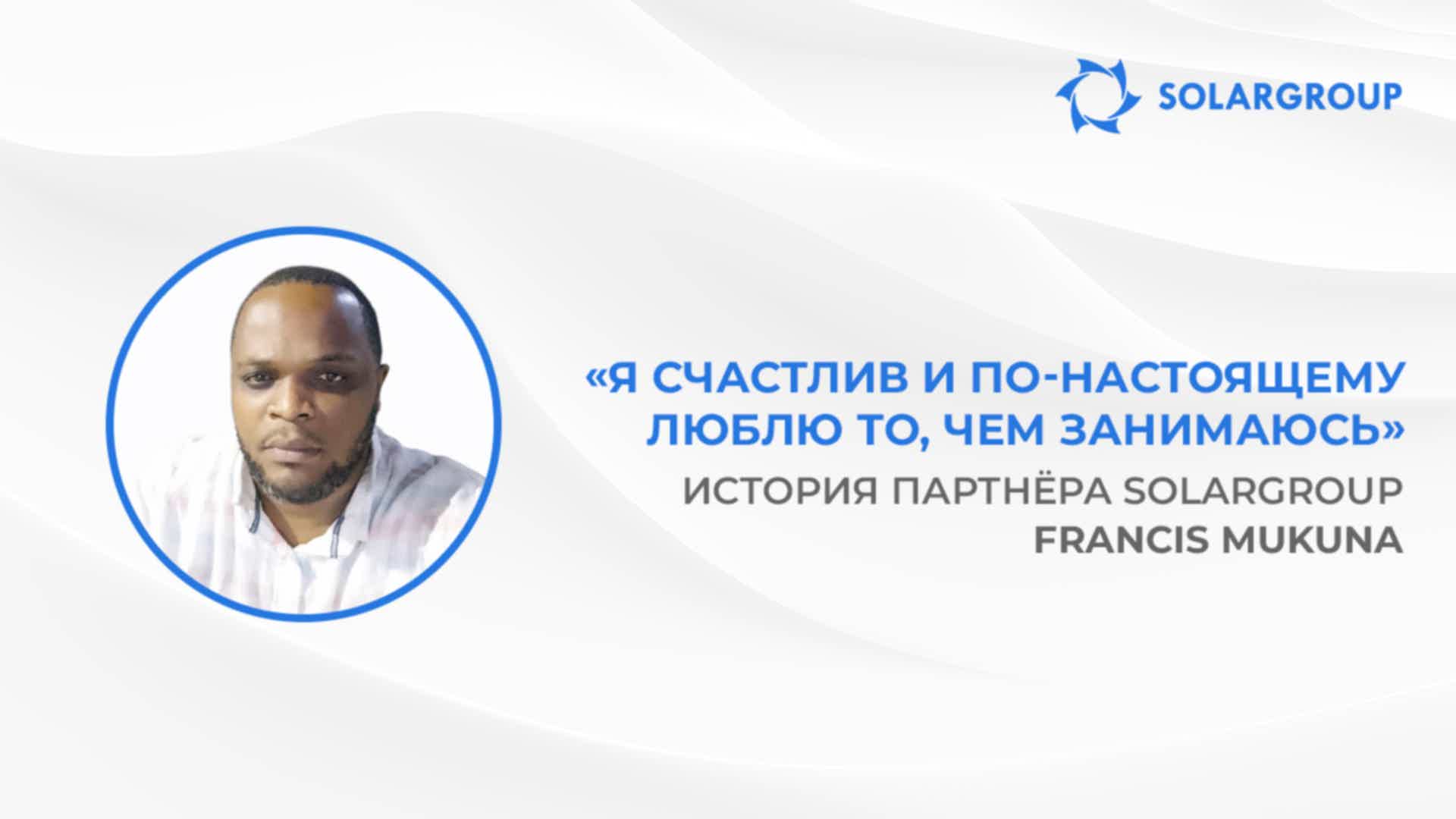 SOLARGROUP

«Я СЧАСТЛИВ И ПО-НАСТОЯЩЕМУ ЛЮБЛЮ ТО, ЧЕМ ЗАНИМАЮСЬ»

ИСТОРИЯ ПАРТНЁРА SOLARGROUP
FRANCIS MUKUNA